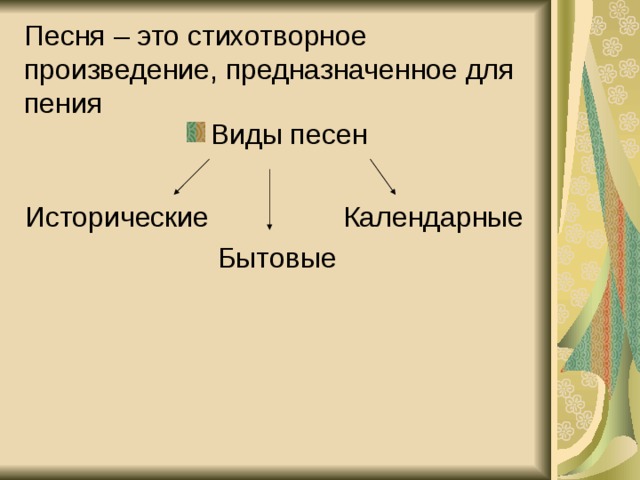 Песня – это стихотворное произведение, предназначенное для пения

Виды песен

Исторические

Бытовые

Календарные